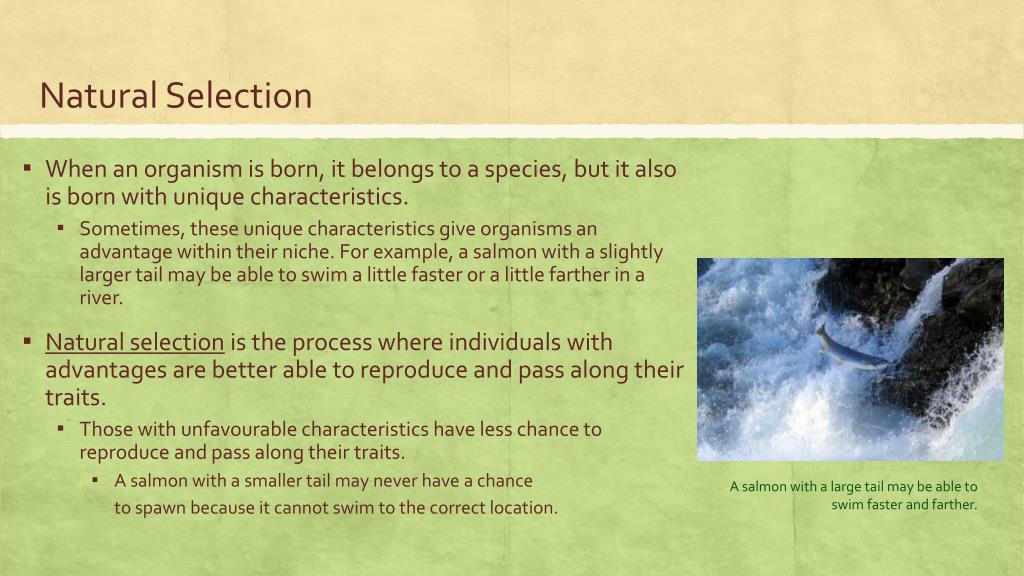 Natural Selection

▪ When an organism is born, it belongs to a species, but it also is born with unique characteristics.

▪ Sometimes, these unique characteristics give organisms an advantage within their niche. For example, a salmon with a slightly larger tail may be able to swim a little faster or a little farther in a river.

▪ Natural selection is the process where individuals with advantages are better able to reproduce and pass along their traits.

▪ Those with unfavourable characteristics have less chance to reproduce and pass along their traits.

▪ A salmon with a smaller tail may never have a chance to spawn because it cannot swim to the correct location.

A salmon with a large tail may be able to swim faster and farther.